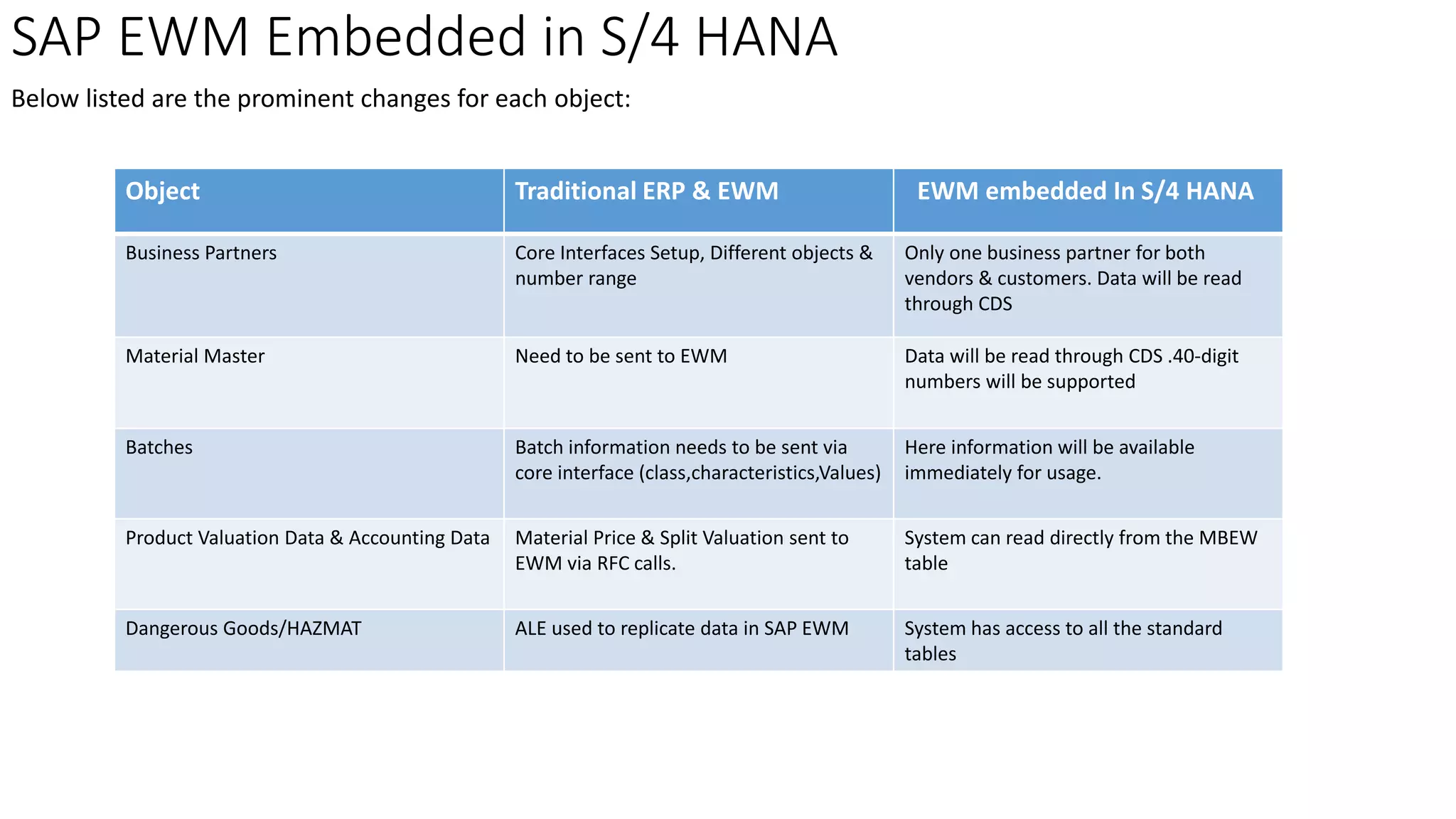 SAP EWM Embedded in S/4 HANA

Below listed are the prominent changes for each object:

| Object | Traditional ERP & EWM | EWM embedded In S/4 HANA |
|---|---|---|
| Business Partners | Core Interfaces Setup, Different objects & number range | Only one business partner for both vendors & customers. Data will be read through CDS |
| Material Master | Need to be sent to EWM | Data will be read through CDS .40-digit numbers will be supported |
| Batches | Batch information needs to be sent via core interface (class,characteristics,Values) | Here information will be available immediately for usage. |
| Product Valuation Data & Accounting Data | Material Price & Split Valuation sent to EWM via RFC calls. | System can read directly from the MBEW table |
| Dangerous Goods/HAZMAT | ALE used to replicate data in SAP EWM | System has access to all the standard tables |